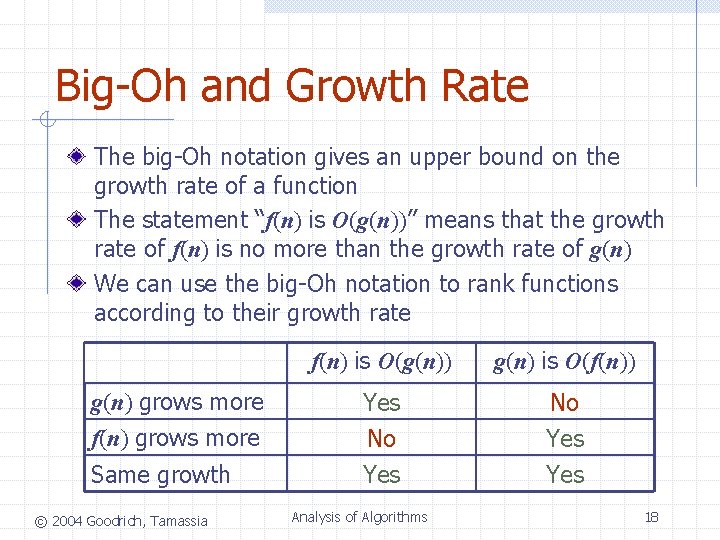 Big-Oh and Growth Rate

The big-Oh notation gives an upper bound on the growth rate of a function

The statement "$f(n)$ is $O(g(n))$" means that the growth rate of $f(n)$ is no more than the growth rate of $g(n)$

We can use the big-Oh notation to rank functions according to their growth rate

| | $f(n)$ is $O(g(n))$ | $g(n)$ is $O(f(n))$ |
|---|---|---|
| $g(n)$ grows more | Yes | No |
| $f(n)$ grows more | No | Yes |
| Same growth | Yes | Yes |

© 2004 Goodrich, Tamassia

Analysis of Algorithms

18